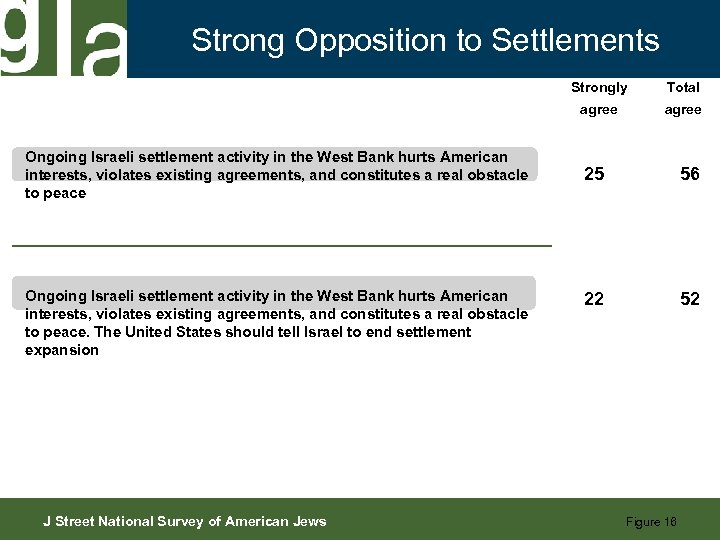 gla

Strong Opposition to Settlements

| | Strongly agree | Total agree |
|---|---|---|
| Ongoing Israeli settlement activity in the West Bank hurts American interests, violates existing agreements, and constitutes a real obstacle to peace | 25 | 56 |
| Ongoing Israeli settlement activity in the West Bank hurts American interests, violates existing agreements, and constitutes a real obstacle to peace. The United States should tell Israel to end settlement expansion | 22 | 52 |

J Street National Survey of American Jews

Figure 16